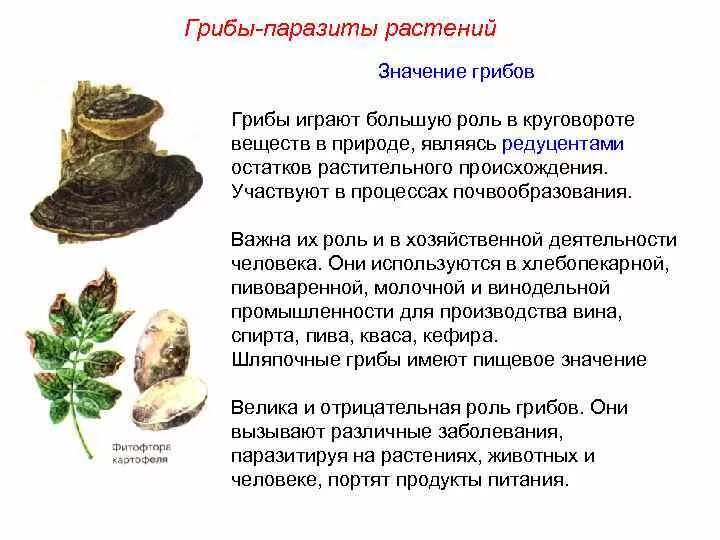 Грибы-паразиты растений

Значение грибов

Грибы играют большую роль в круговороте веществ в природе, являясь редуцентами остатков растительного происхождения. Участвуют в процессах почвообразования.

Важна их роль и в хозяйственной деятельности человека. Они используются в хлебопекарной, пивоваренной, молочной и винодельной промышленности для производства вина, спирта, пива, кваса, кефира.
Шляпочные грибы имеют пищевое значение

Велика и отрицательная роль грибов. Они вызывают различные заболевания, паразитируя на растениях, животных и человеке, портят продукты питания.

Фитофтора картофеля